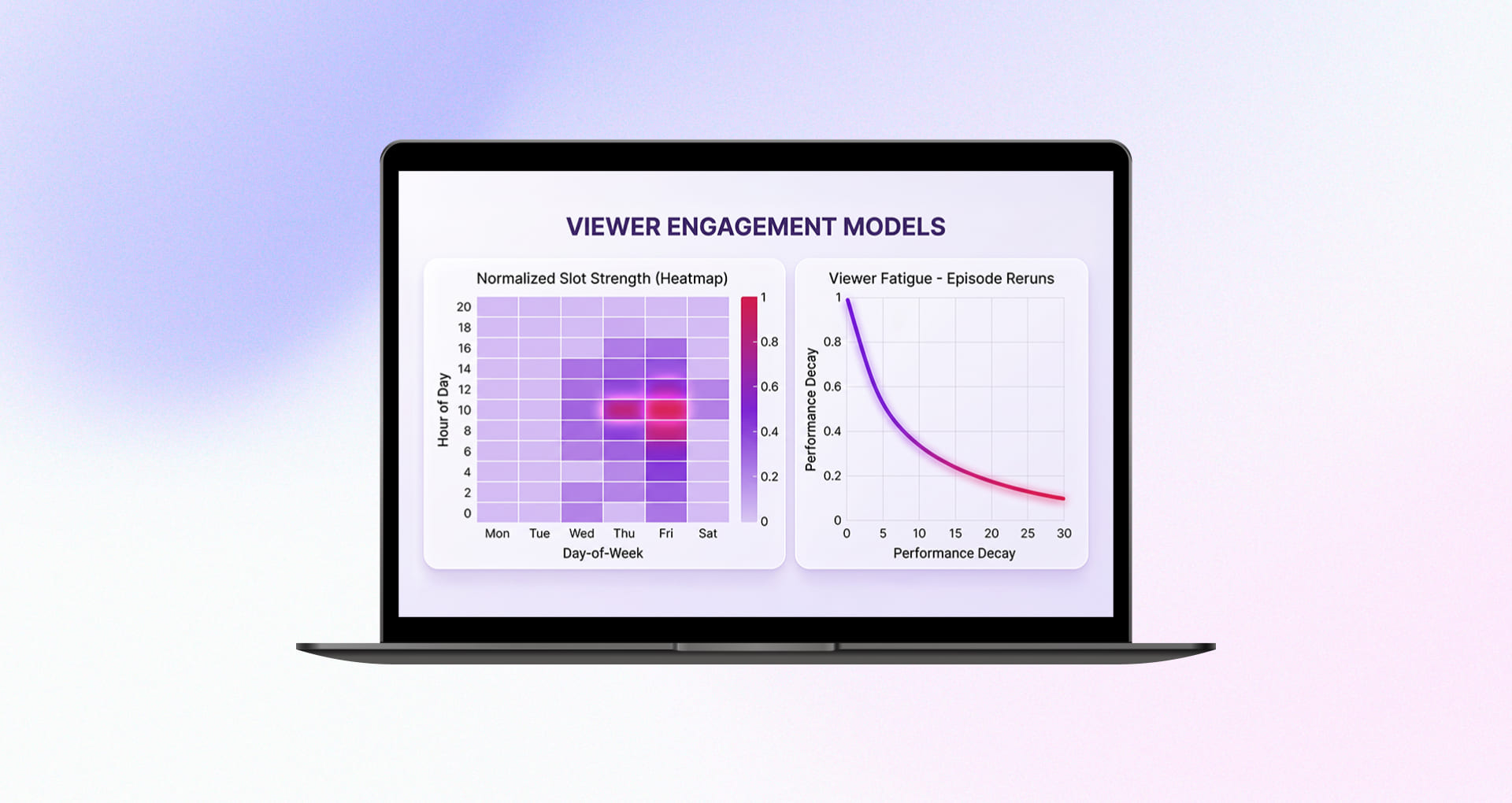 VIEWER ENGAGEMENT MODELS

Normalized Slot Strength (Heatmap)

Hour of Day

20
18
16
14
12
10
8
6
4
2
0

Mon Tue Wed Thu Fri Sat

Day-of-Week

1
0.8
0.6
0.4
0.2
0

Viewer Fatigue - Episode Reruns

Performance Decay

1
0.8
0.6
0.4
0.2
0

0 5 10 15 20 25 30

Performance Decay